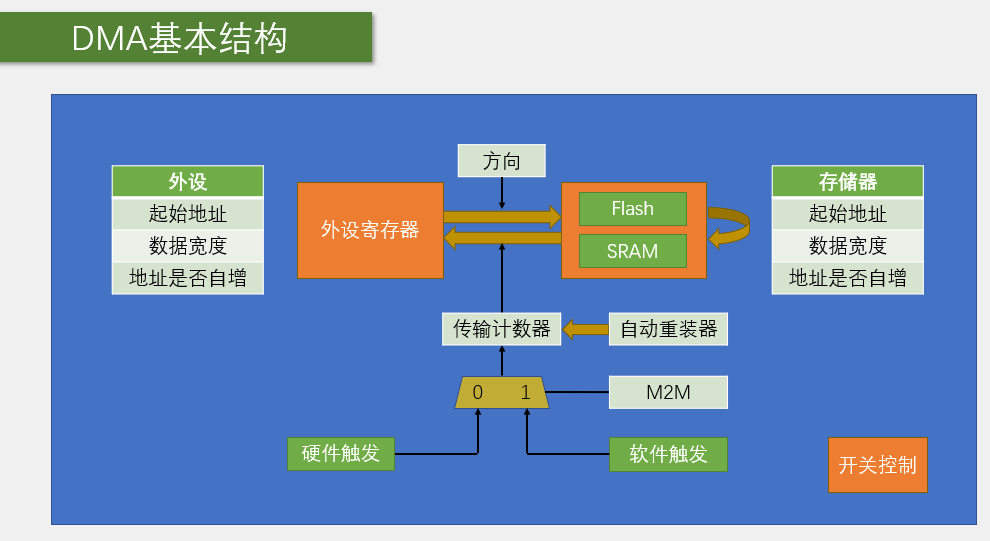 DMA基本结构

外设
起始地址
数据宽度
地址是否自增

方向

外设寄存器

Flash

SRAM

存储器
起始地址
数据宽度
地址是否自增

传输计数器

自动重装器

0 1

M2M

硬件触发

软件触发

开关控制